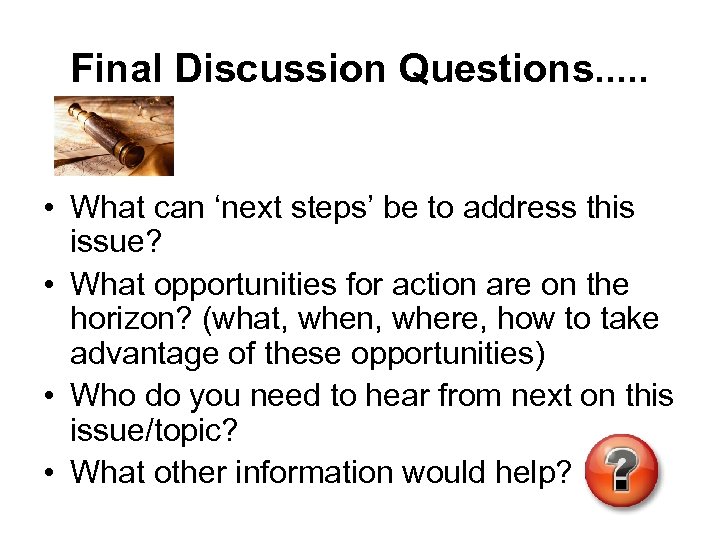 Final Discussion Questions.....

• What can ‘next steps’ be to address this issue?
• What opportunities for action are on the horizon? (what, when, where, how to take advantage of these opportunities)
• Who do you need to hear from next on this issue/topic?
• What other information would help?

?